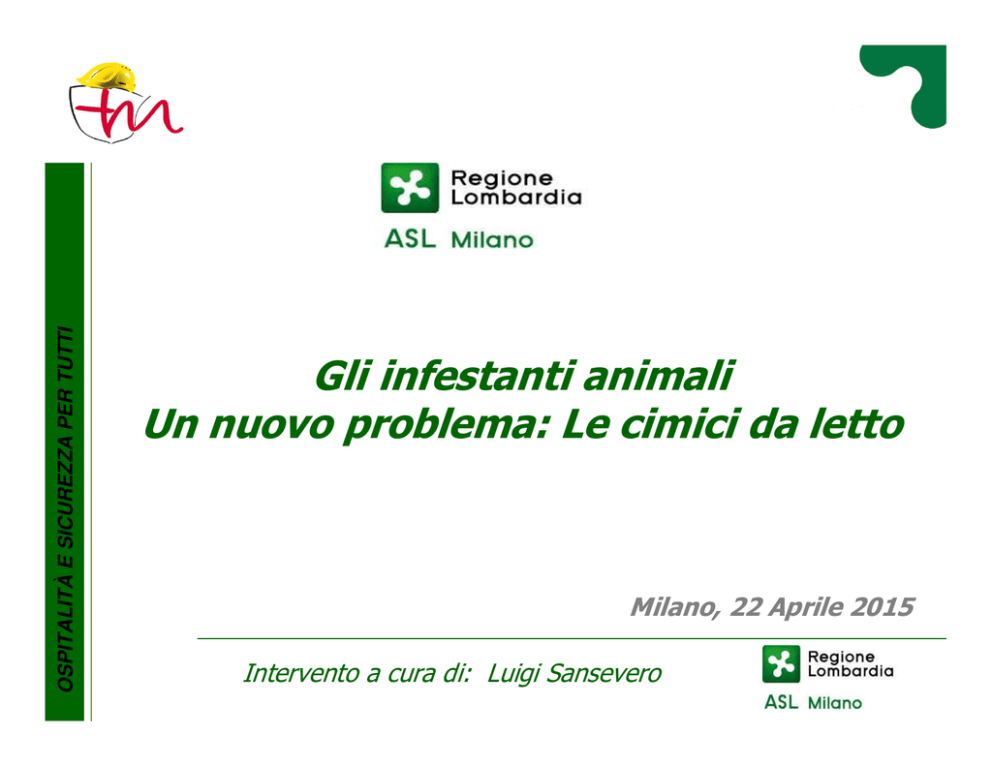 OSPITALITÀ E SICUREZZA PER TUTTI

Regione Lombardia
ASL Milano

Gli infestanti animali
Un nuovo problema: Le cimici da letto

Milano, 22 Aprile 2015

Intervento a cura di: Luigi Sansevero

Regione Lombardia
ASL Milano